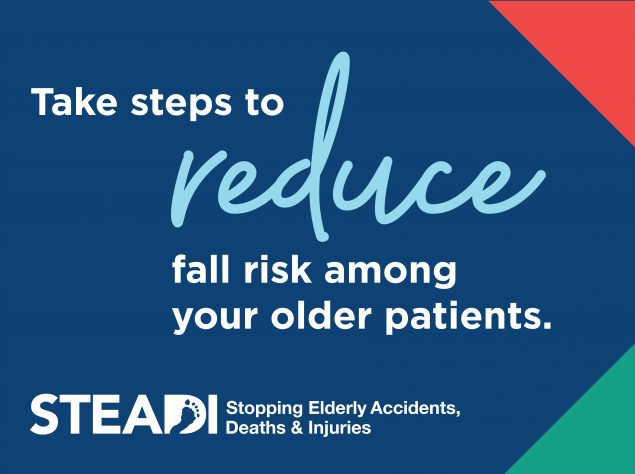 Take steps to reduce fall risk among your older patients.

STEADI Stopping Elderly Accidents, Deaths & Injuries